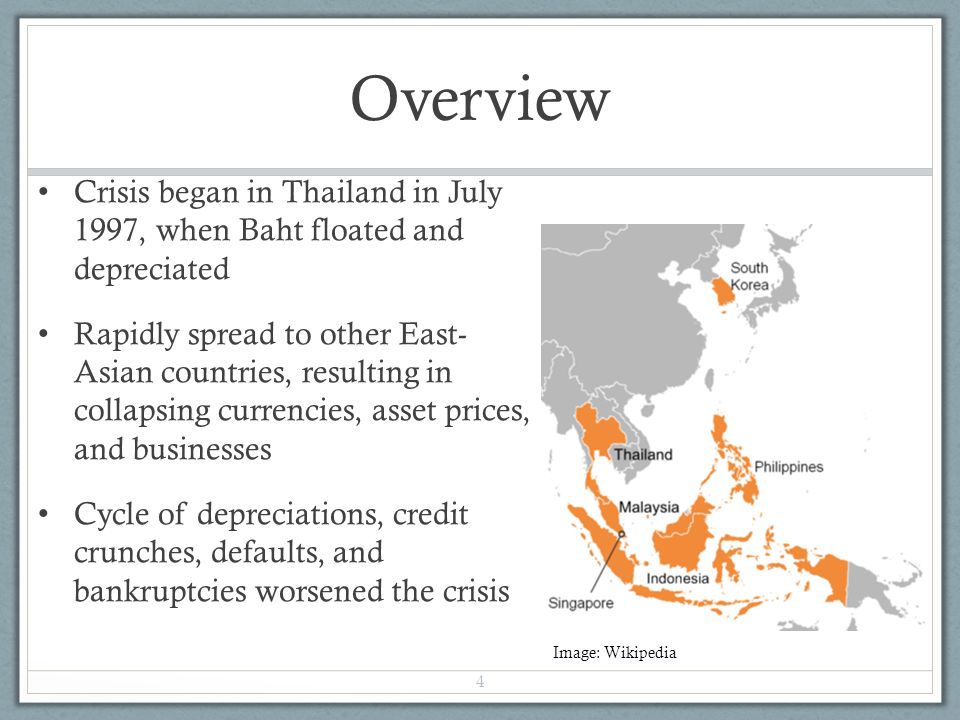 Overview

• Crisis began in Thailand in July 1997, when Baht floated and depreciated

• Rapidly spread to other East-Asian countries, resulting in collapsing currencies, asset prices, and businesses

• Cycle of depreciations, credit crunches, defaults, and bankruptcies worsened the crisis

South Korea

Thailand

Philippines

Malaysia

Indonesia

Singapore

Image: Wikipedia

4